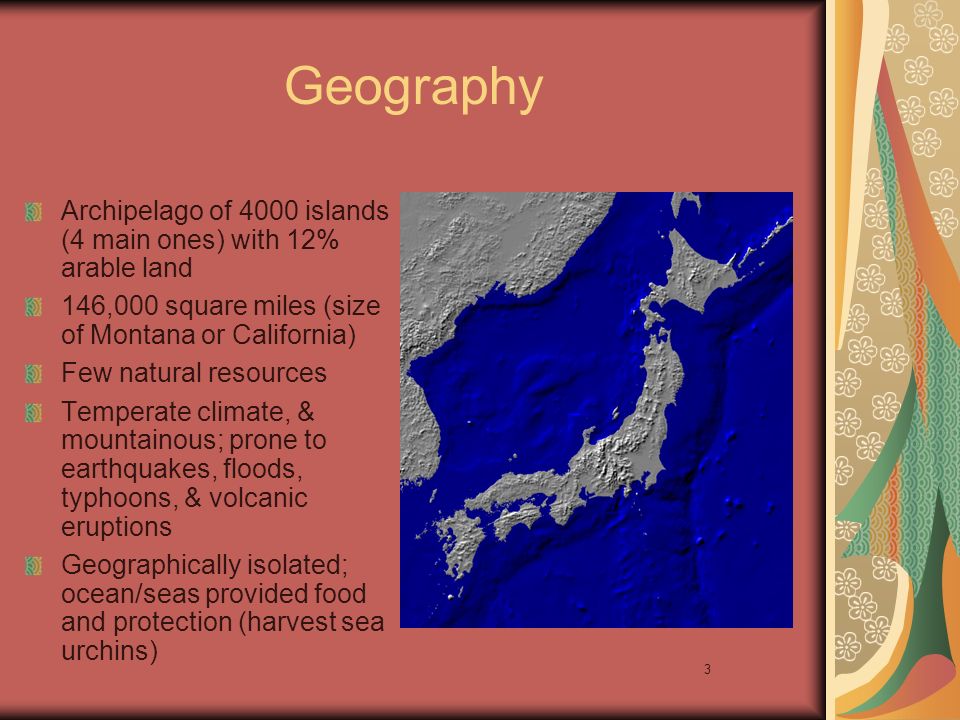 Geography

Archipelago of 4000 islands (4 main ones) with 12% arable land

146,000 square miles (size of Montana or California)

Few natural resources

Temperate climate, & mountainous; prone to earthquakes, floods, typhoons, & volcanic eruptions

Geographically isolated; ocean/seas provided food and protection (harvest sea urchins)

3